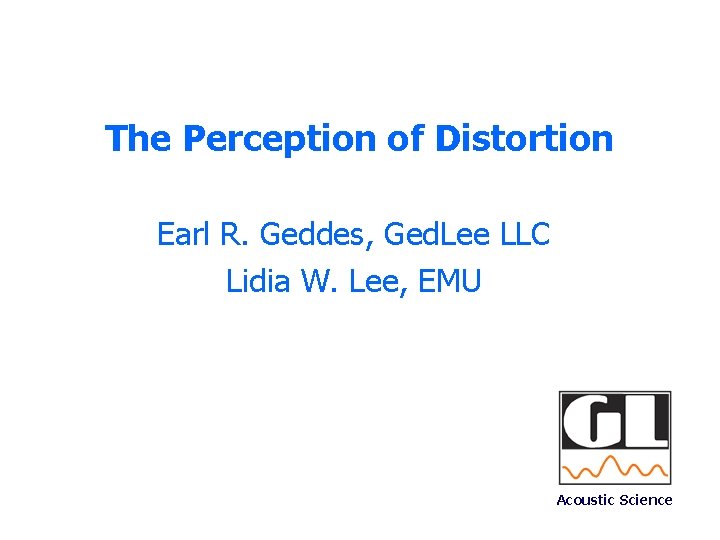 The Perception of Distortion

Earl R. Geddes, GedLee LLC
Lidia W. Lee, EMU

GL

Acoustic Science